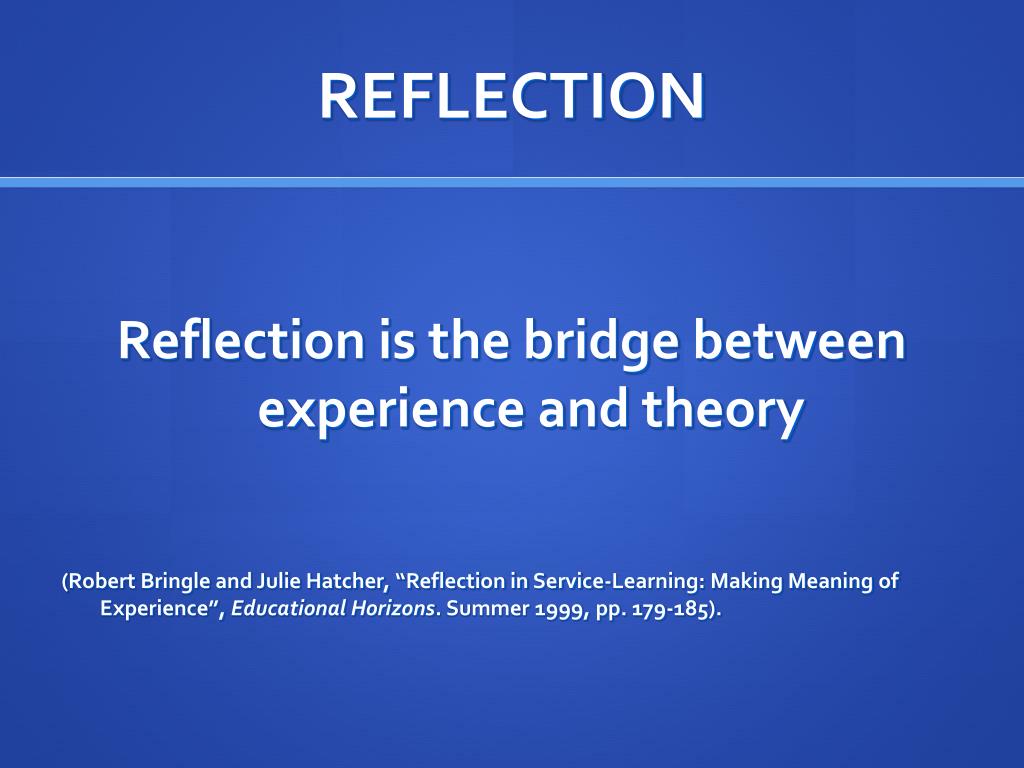 REFLECTION

Reflection is the bridge between experience and theory

(Robert Bringle and Julie Hatcher, “Reflection in Service-Learning: Making Meaning of Experience”, Educational Horizons. Summer 1999, pp. 179-185).